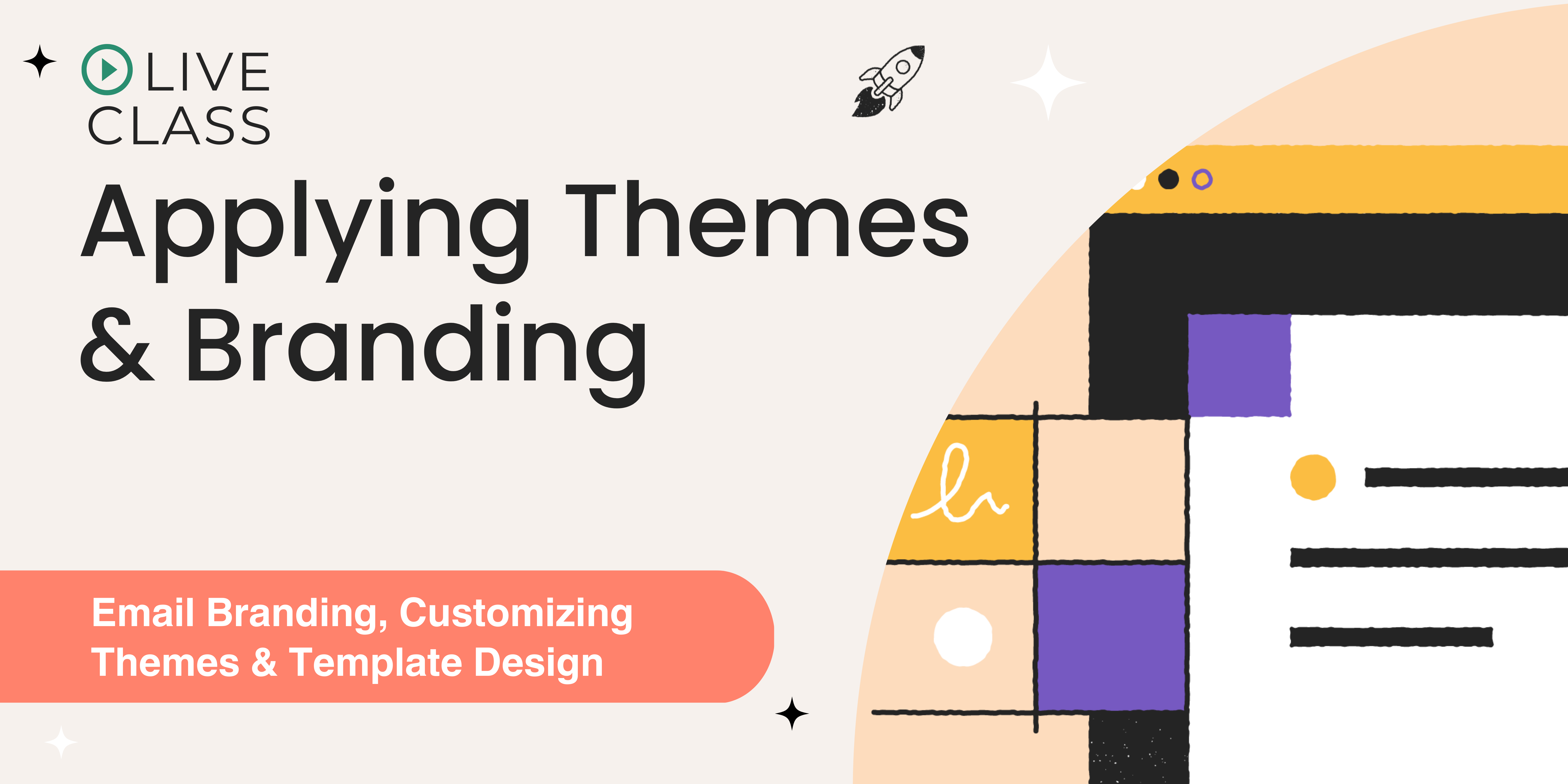 LIVE CLASS

Applying Themes & Branding

Email Branding, Customizing Themes & Template Design